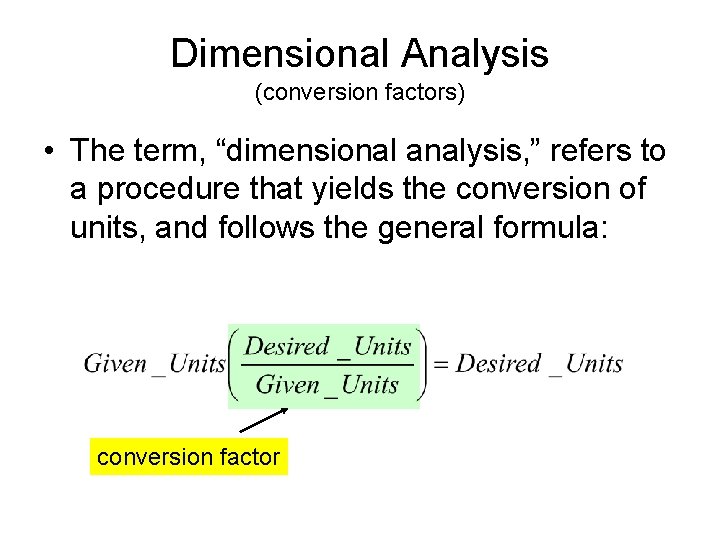 Dimensional Analysis
(conversion factors)

• The term, “dimensional analysis,” refers to a procedure that yields the conversion of units, and follows the general formula:

$Given\_Units\left(\frac{Desired\_Units}{Given\_Units}\right) = Desired\_Units$

conversion factor